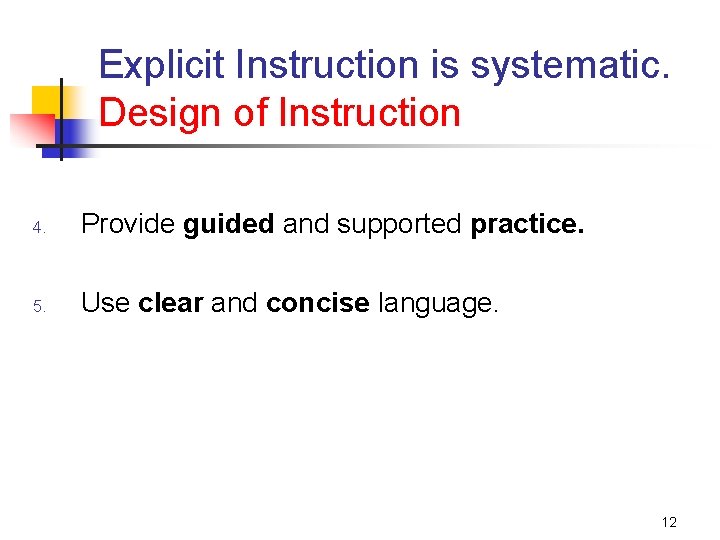 Explicit Instruction is systematic.
Design of Instruction

4. Provide guided and supported practice.

5. Use clear and concise language.

12